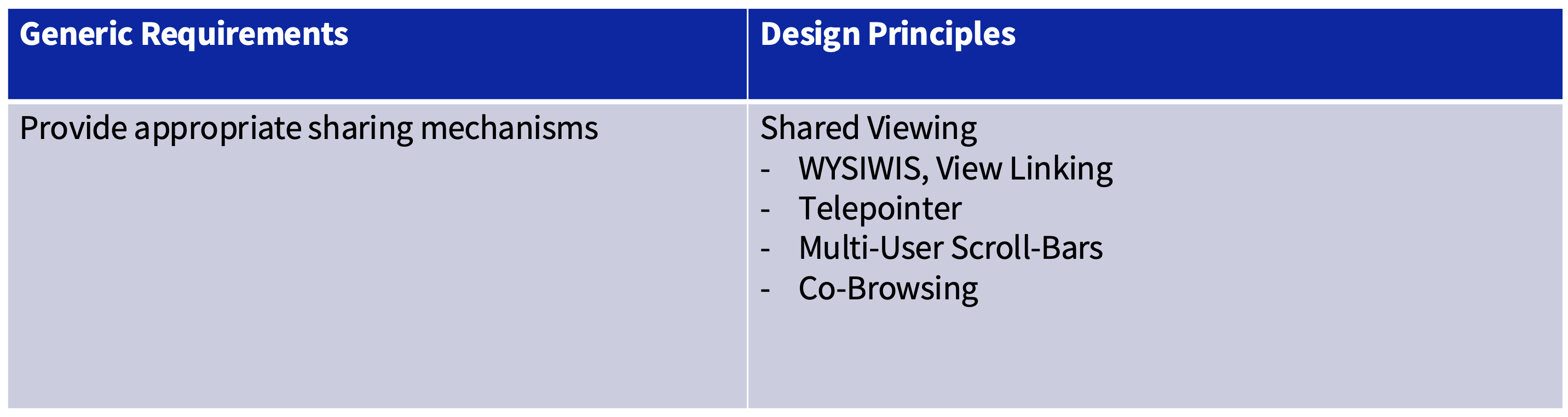 | Generic Requirements | Design Principles |
|---|---|
| Provide appropriate sharing mechanisms | Shared Viewing<br>- WYSIWIS, View Linking<br>- Telepointer<br>- Multi-User Scroll-Bars<br>- Co-Browsing |